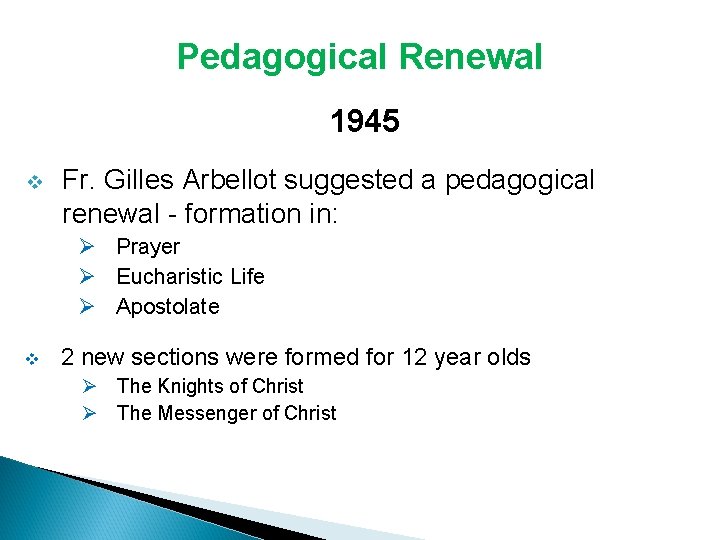 Pedagogical Renewal

1945

❖ Fr. Gilles Arbellot suggested a pedagogical renewal - formation in:

➢ Prayer
➢ Eucharistic Life
➢ Apostolate

❖ 2 new sections were formed for 12 year olds

➢ The Knights of Christ
➢ The Messenger of Christ